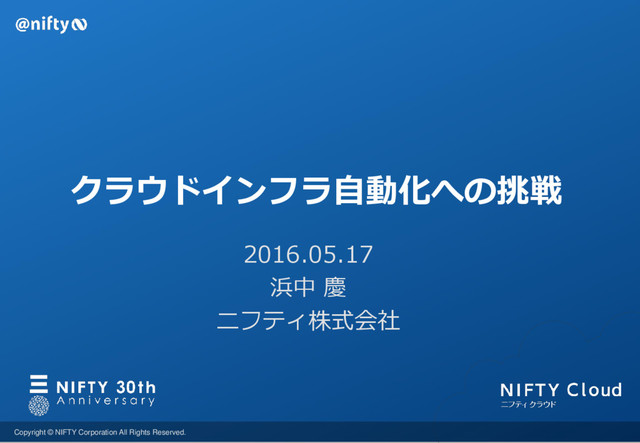 @nifty

クラウドインフラ自動化への挑戦

2016.05.17
浜中 慶
ニフティ株式会社

NIFTY 30th Anniversary

NIFTY Cloud
ニフティクラウド

Copyright © NIFTY Corporation All Rights Reserved.